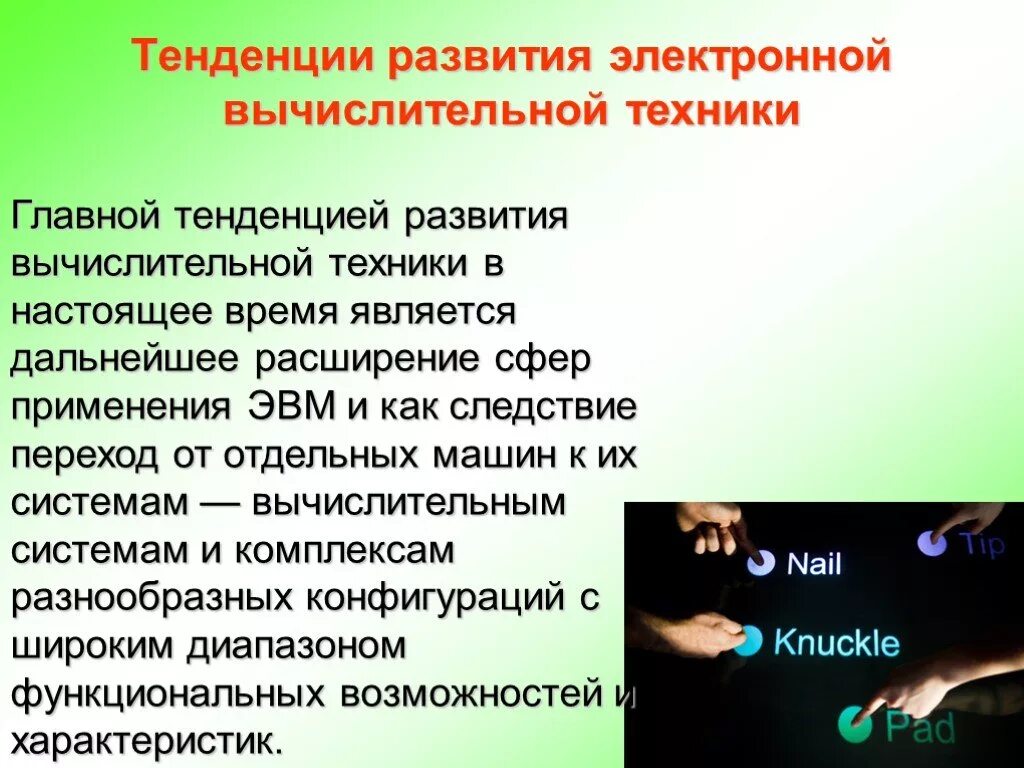 Тенденции развития электронной вычислительной техники

Главной тенденцией развития вычислительной техники в настоящее время является дальнейшее расширение сфер применения ЭВМ и как следствие переход от отдельных машин к их системам — вычислительным системам и комплексам разнообразных конфигураций с широким диапазоном функциональных возможностей и характеристик.

Nail
Tip
Knuckle
Pad